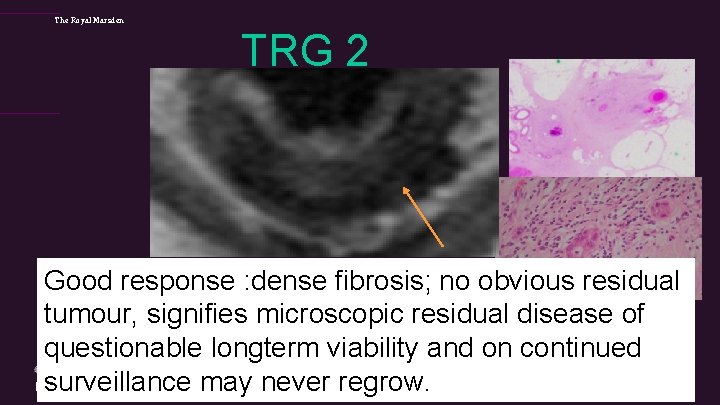 The Royal Marsden

TRG 2

Good response :dense fibrosis; no obvious residual tumour, signifies microscopic residual disease of questionable longterm viability and on continued surveillance may never regrow.